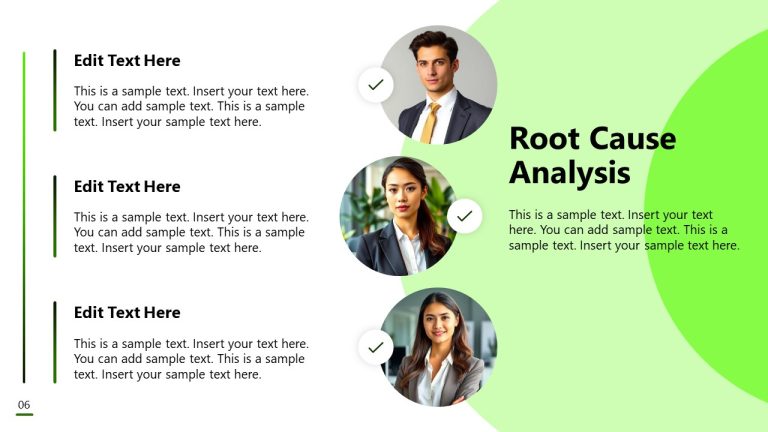 Edit Text Here

This is a sample text. Insert your text here. You can add sample text. This is a sample text. Insert your sample text here.

Edit Text Here

This is a sample text. Insert your text here. You can add sample text. This is a sample text. Insert your sample text here.

Edit Text Here

This is a sample text. Insert your text here. You can add sample text. This is a sample text. Insert your sample text here.

Root Cause Analysis

This is a sample text. Insert your text here. You can add sample text. This is a sample text. Insert your sample text here.

06